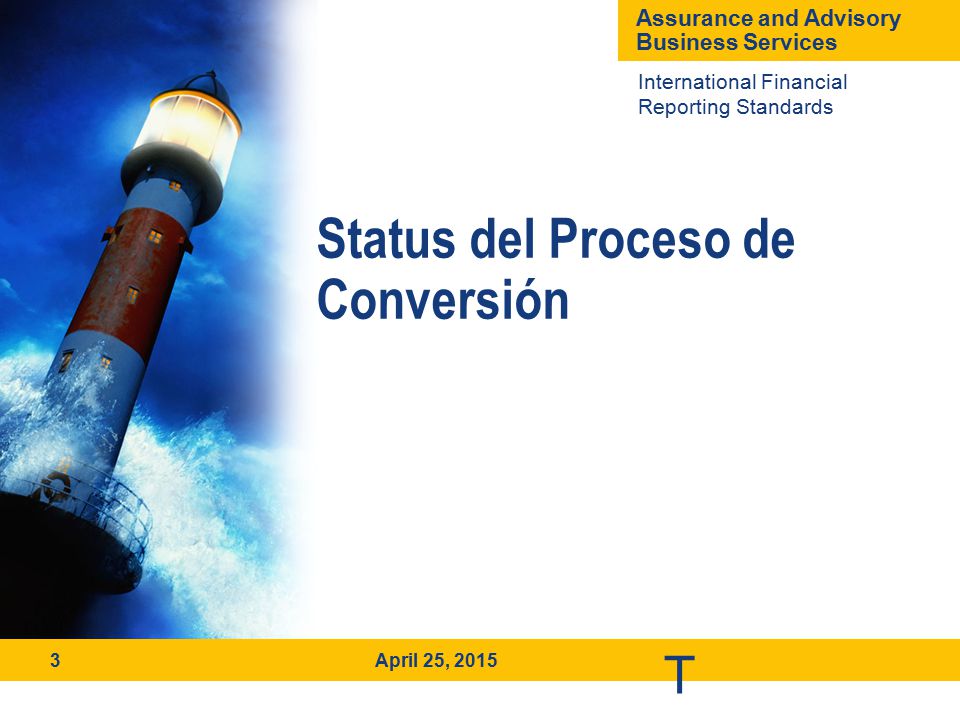 Assurance and Advisory Business Services

International Financial Reporting Standards

Status del Proceso de Conversión

3

April 25, 2015

T